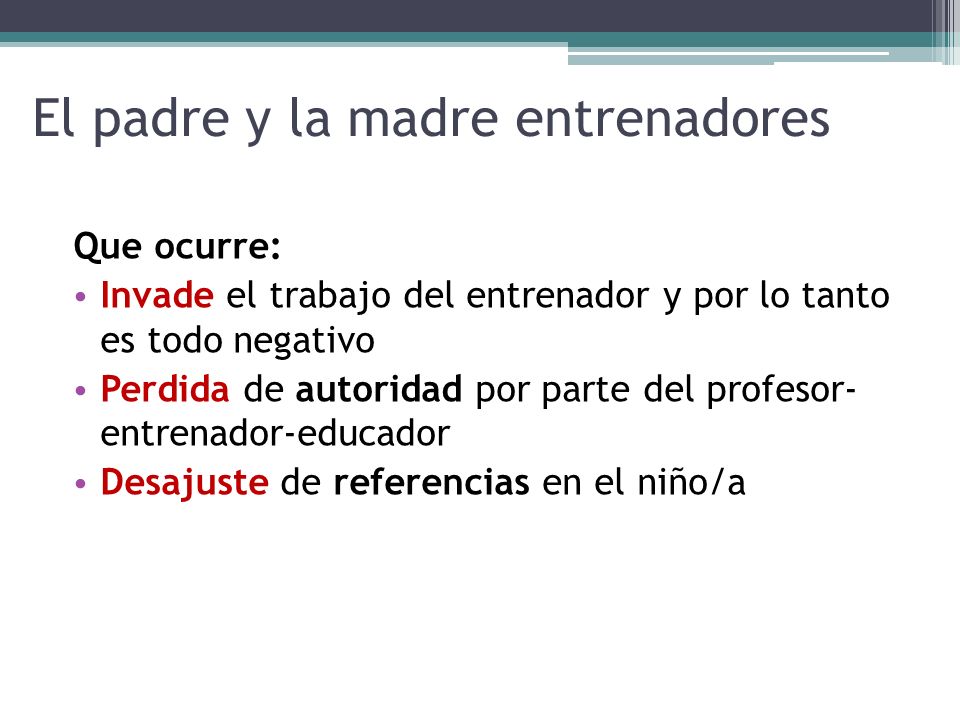 El padre y la madre entrenadores

Que ocurre:
• Invade el trabajo del entrenador y por lo tanto es todo negativo
• Perdida de autoridad por parte del profesor-entrenador-educador
• Desajuste de referencias en el niño/a